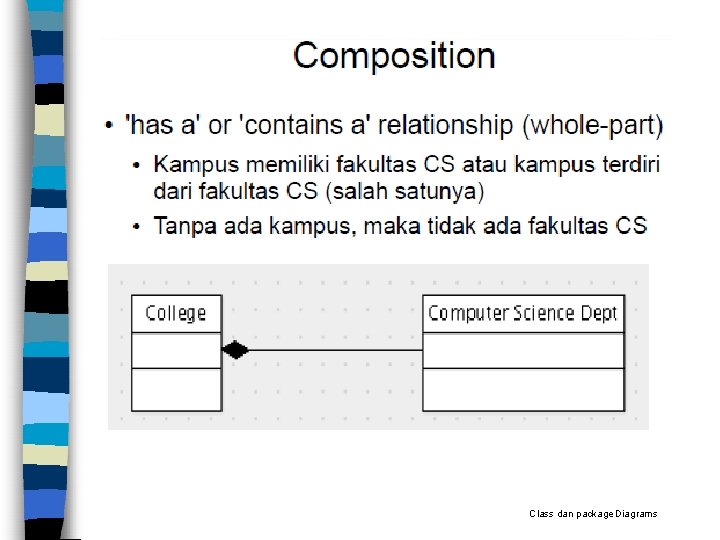 Composition

• 'has a' or 'contains a' relationship (whole-part)
  • Kampus memiliki fakultas CS atau kampus terdiri dari fakultas CS (salah satunya)
  • Tanpa ada kampus, maka tidak ada fakultas CS

College

Computer Science Dept

Class dan package Diagrams